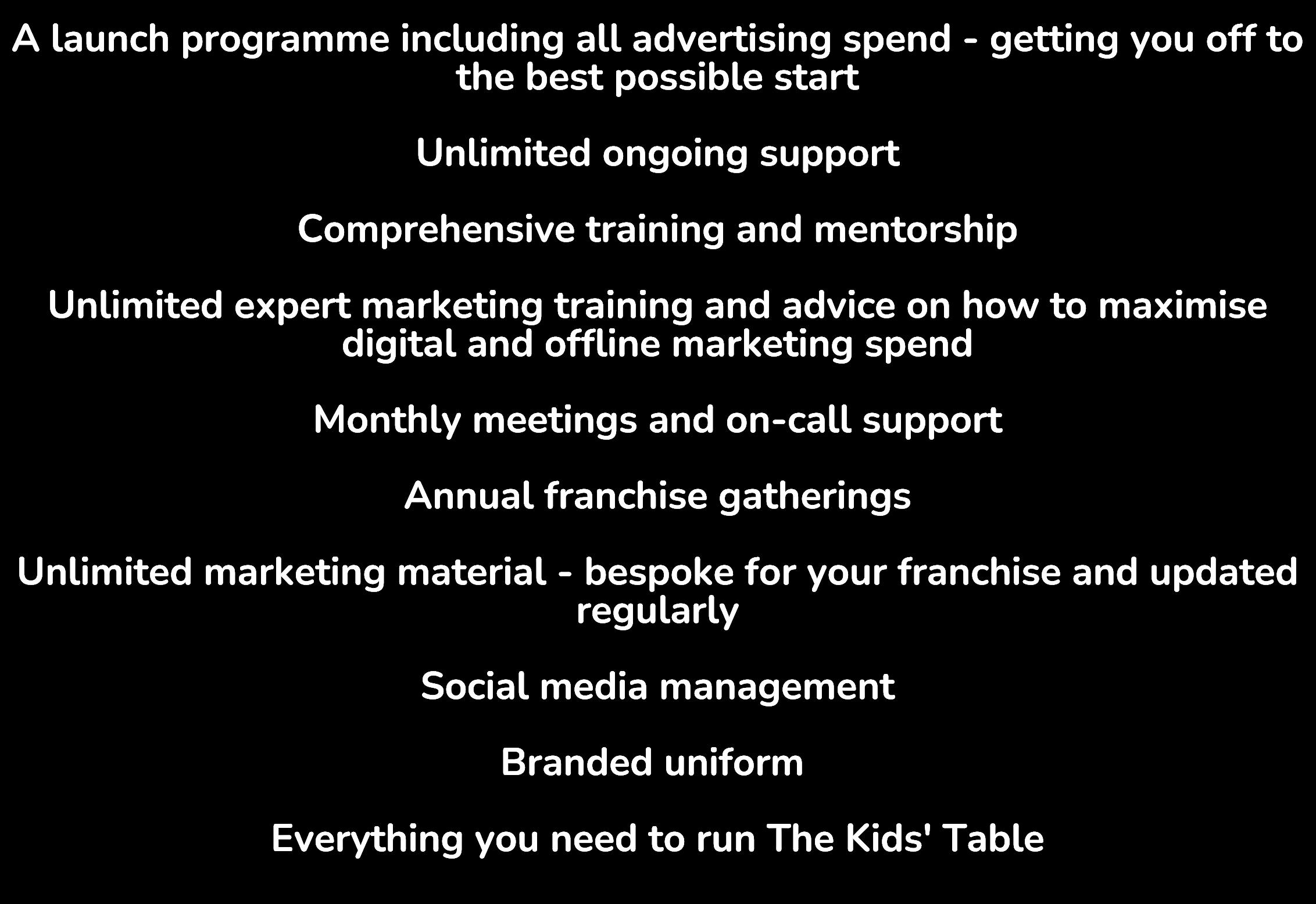 A launch programme including all advertising spend - getting you off to the best possible start

Unlimited ongoing support

Comprehensive training and mentorship

Unlimited expert marketing training and advice on how to maximise digital and offline marketing spend

Monthly meetings and on-call support

Annual franchise gatherings

Unlimited marketing material - bespoke for your franchise and updated regularly

Social media management

Branded uniform

Everything you need to run The Kids' Table